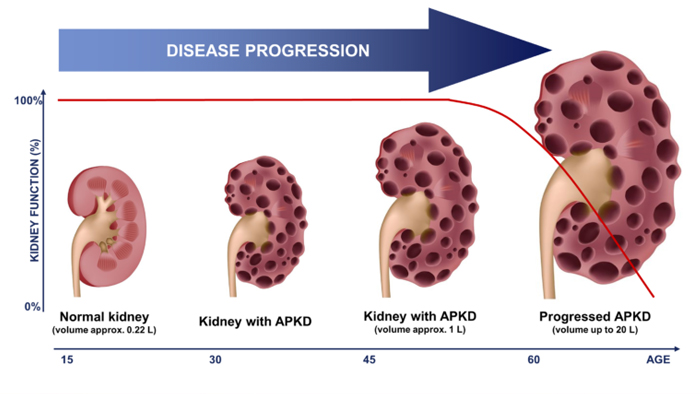 DISEASE PROGRESSION

100%

KIDNEY FUNCTION (%)

0%

Normal kidney
(volume approx. 0.22 L)

Kidney with APKD

Kidney with APKD
(volume approx. 1 L)

Progressed APKD
(volume up to 20 L)

15

30

45

60

AGE